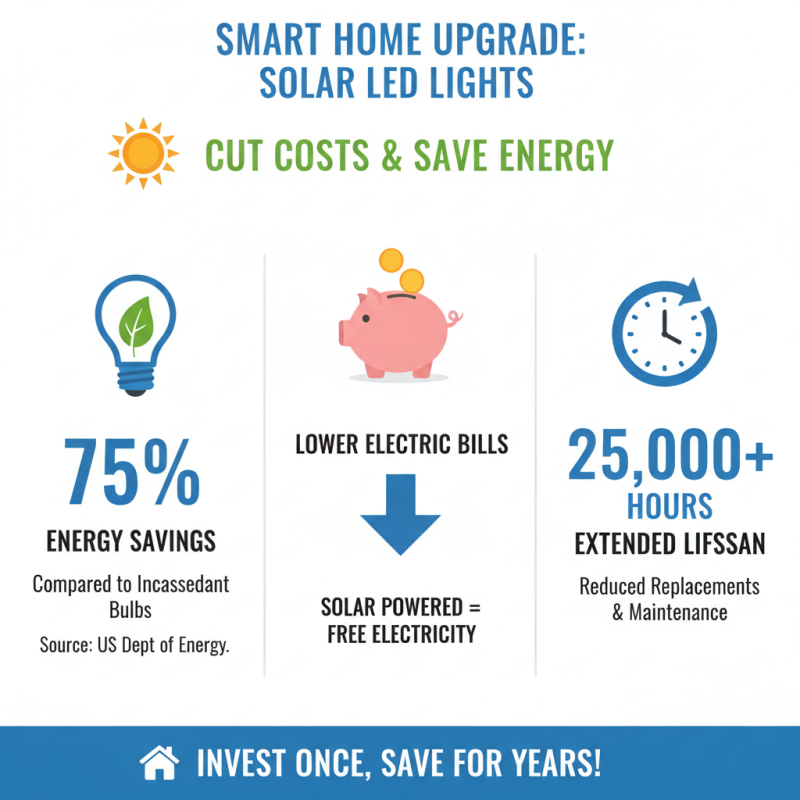 SMART HOME UPGRADE: SOLAR LED LIGHTS

CUT COSTS & SAVE ENERGY

75%

ENERGY SAVINGS

Compared to Incassedant Bulbs

Source: US Dept of Energy.

LOWER ELECTRIC BILLS

SOLAR POWERED = FREE ELECTRICITY

25,000+ HOURS

EXTENDED LIFSSAN

Reduced Replacements & Maintenance

INVEST ONCE, SAVE FOR YEARS!